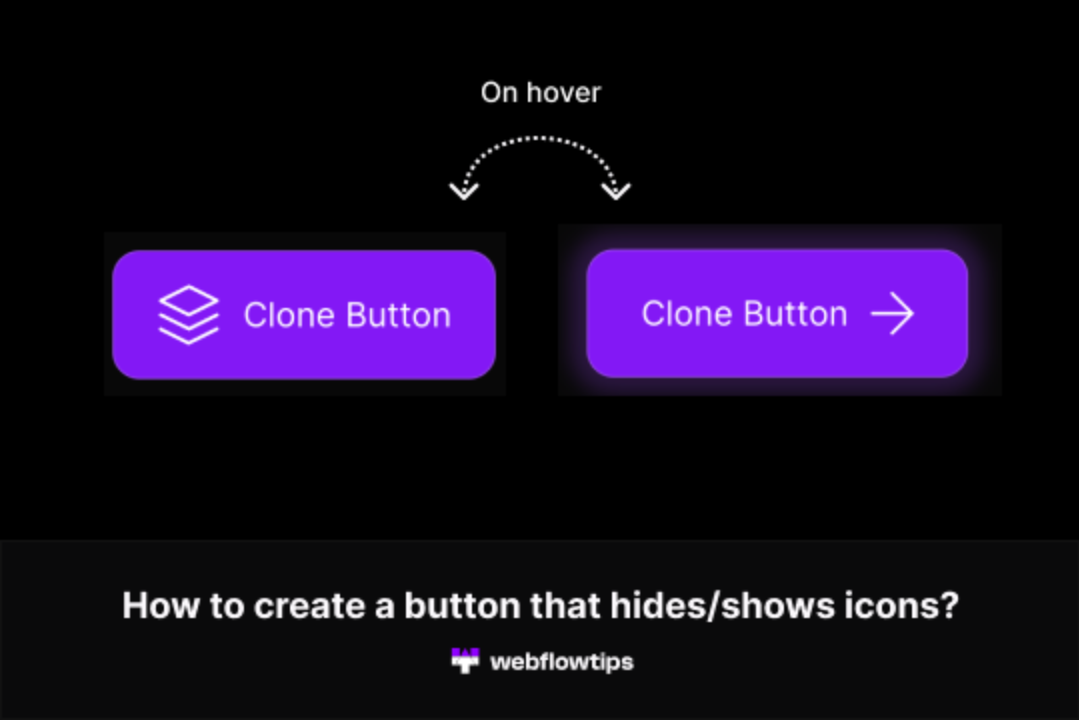 On hover

Clone Button

Clone Button

How to create a button that hides/shows icons?

webflowtips